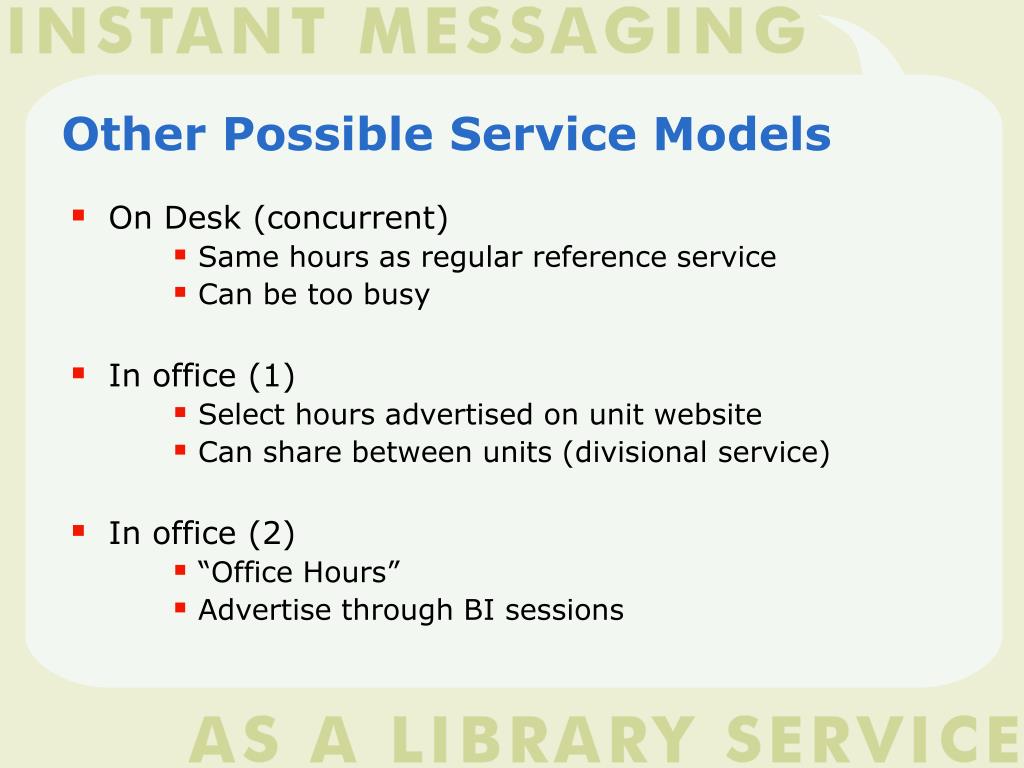 INSTANT MESSAGING

Other Possible Service Models

- On Desk (concurrent)
  - Same hours as regular reference service
  - Can be too busy

- In office (1)
  - Select hours advertised on unit website
  - Can share between units (divisional service)

- In office (2)
  - “Office Hours”
  - Advertise through BI sessions

AS A LIBRARY SERVICE